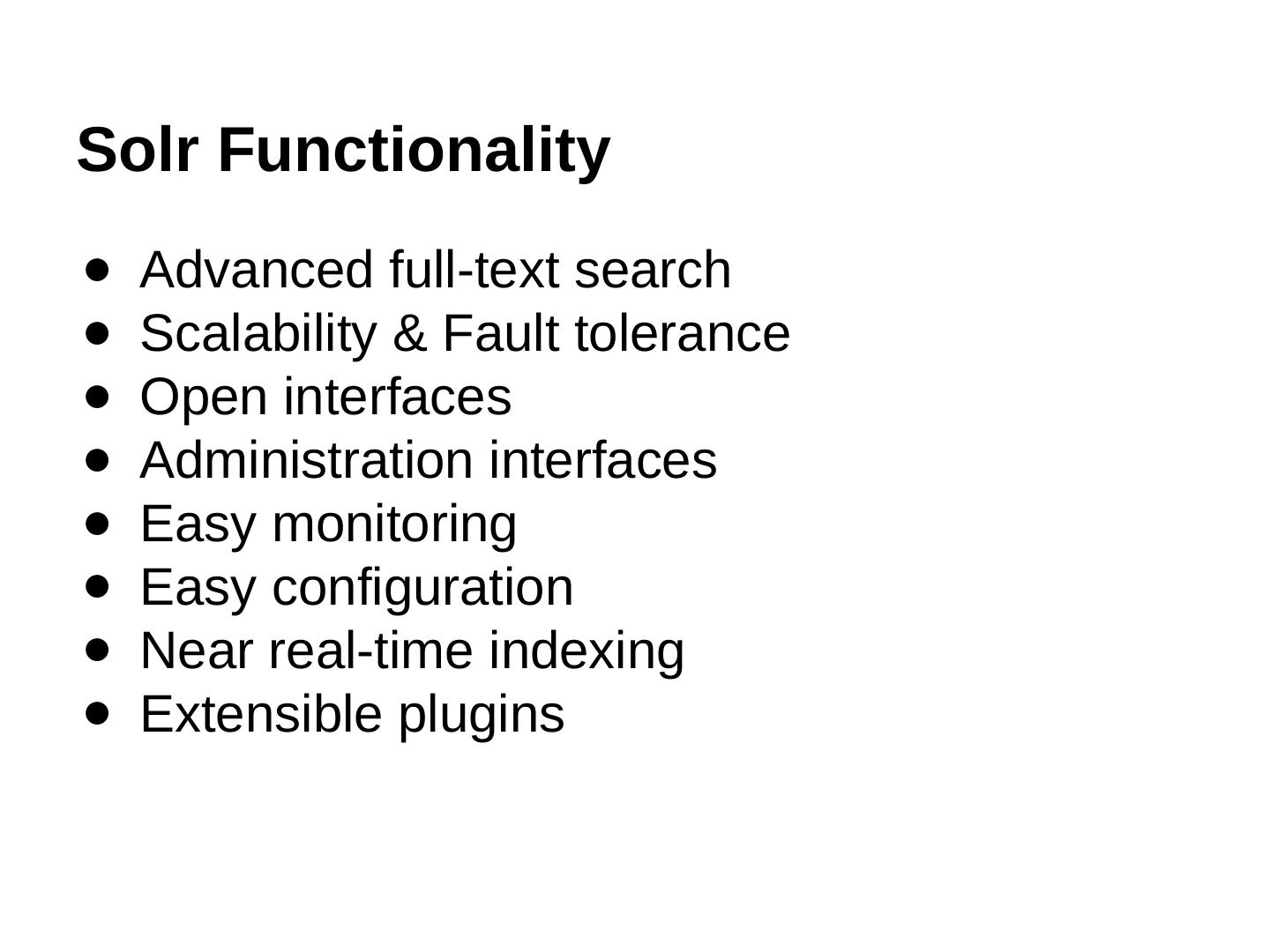 Solr Functionality

- Advanced full-text search
- Scalability & Fault tolerance
- Open interfaces
- Administration interfaces
- Easy monitoring
- Easy configuration
- Near real-time indexing
- Extensible plugins